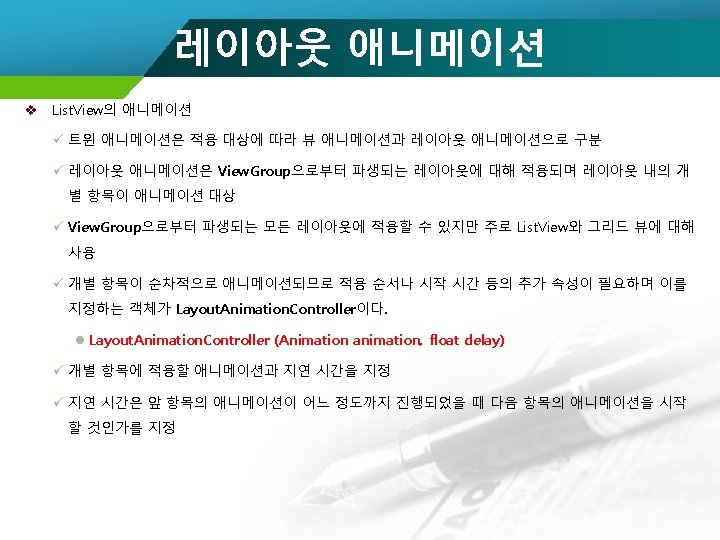 레이아웃 애니메이션

❖ ListView의 애니메이션

✓ 트윈 애니메이션은 적용 대상에 따라 뷰 애니메이션과 레이아웃 애니메이션으로 구분

✓ 레이아웃 애니메이션은 ViewGroup으로부터 파생되는 레이아웃에 대해 적용되며 레이아웃 내의 개별 항목이 애니메이션 대상

✓ ViewGroup으로부터 파생되는 모든 레이아웃에 적용할 수 있지만 주로 ListView와 그리드 뷰에 대해 사용

✓ 개별 항목이 순차적으로 애니메이션되므로 적용 순서나 시작 시간 등의 추가 속성이 필요하며 이를 지정하는 객체가 LayoutAnimationController이다.

● LayoutAnimationController (Animation animation, float delay)

✓ 개별 항목에 적용할 애니메이션과 지연 시간을 지정

✓ 지연 시간은 앞 항목의 애니메이션이 어느 정도까지 진행되었을 때 다음 항목의 애니메이션을 시작할 것인가를 지정